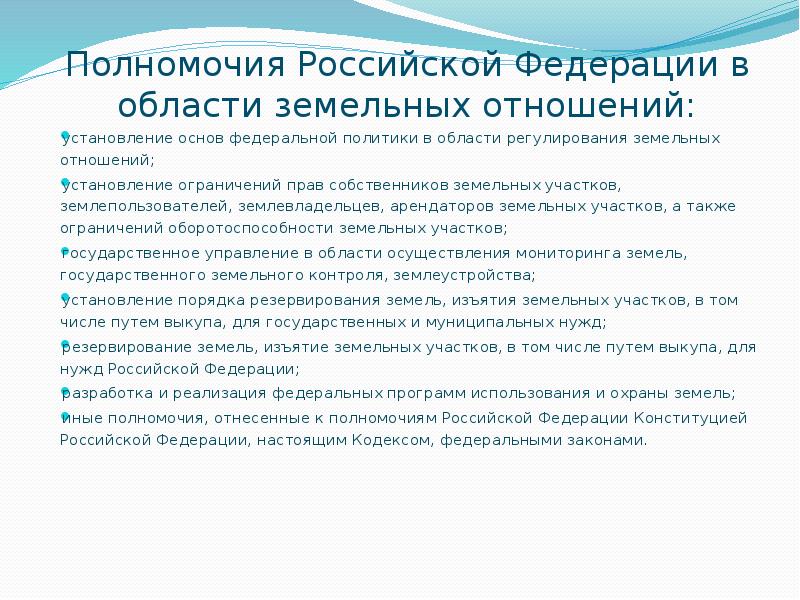 Полномочия Российской Федерации в области земельных отношений:

установление основ федеральной политики в области регулирования земельных отношений;

установление ограничений прав собственников земельных участков, землепользователей, землевладельцев, арендаторов земельных участков, а также ограничений оборотоспособности земельных участков;

государственное управление в области осуществления мониторинга земель, государственного земельного контроля, землеустройства;

установление порядка резервирования земель, изъятия земельных участков, в том числе путем выкупа, для государственных и муниципальных нужд;

резервирование земель, изъятие земельных участков, в том числе путем выкупа, для нужд Российской Федерации;

разработка и реализация федеральных программ использования и охраны земель;

иные полномочия, отнесенные к полномочиям Российской Федерации Конституцией Российской Федерации, настоящим Кодексом, федеральными законами.